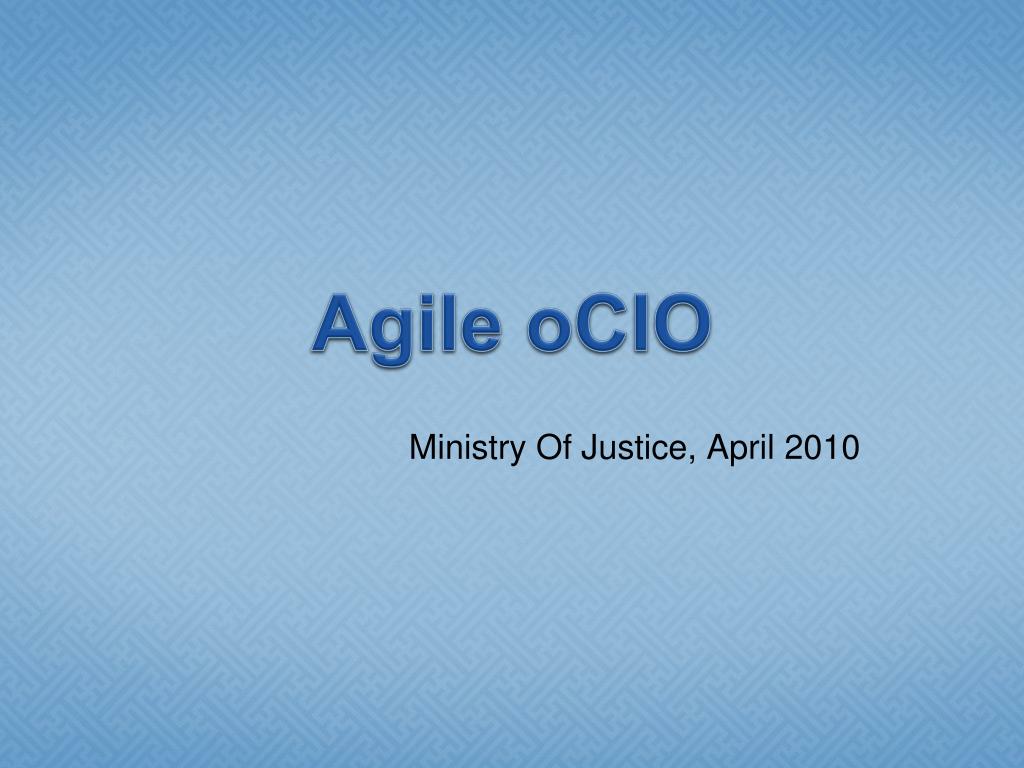 Agile oCIO

Ministry Of Justice, April 2010